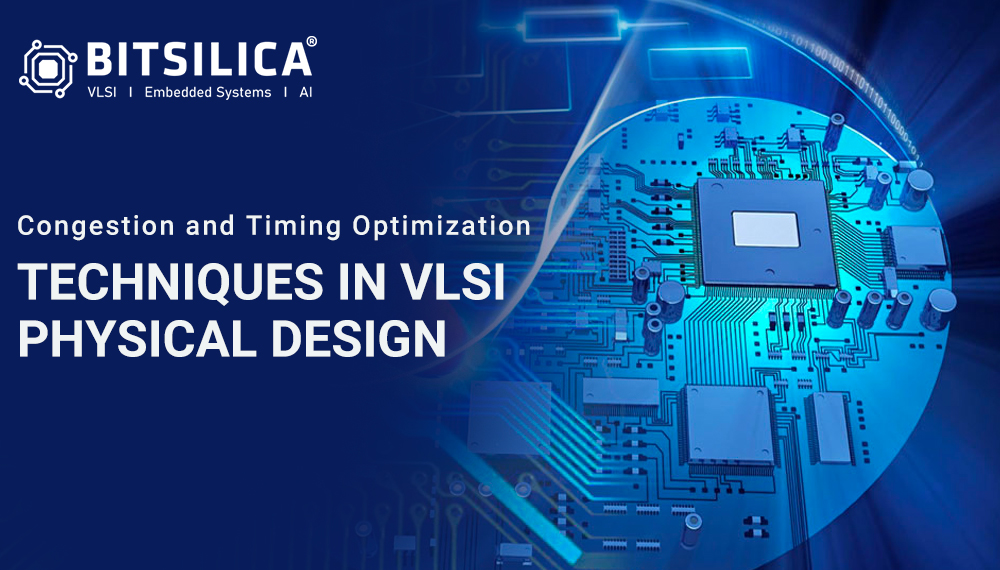 BITSILICA®
VLSI I Embedded Systems I AI

Congestion and Timing Optimization
TECHNIQUES IN VLSI PHYSICAL DESIGN